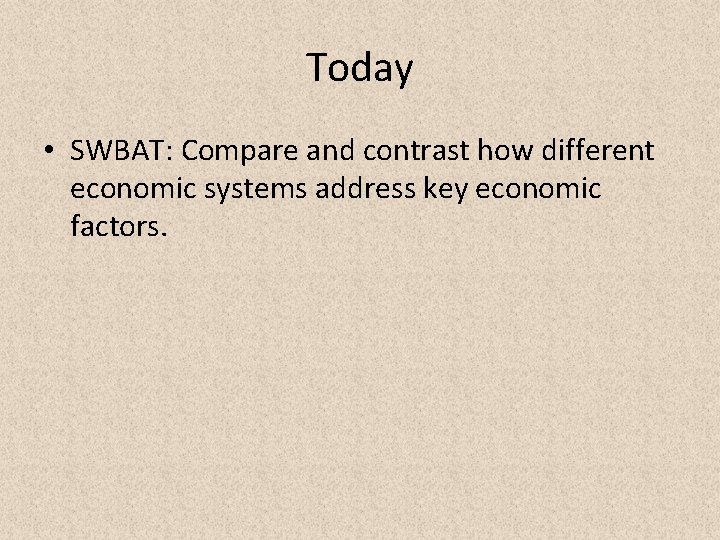 Today

• SWBAT: Compare and contrast how different economic systems address key economic factors.